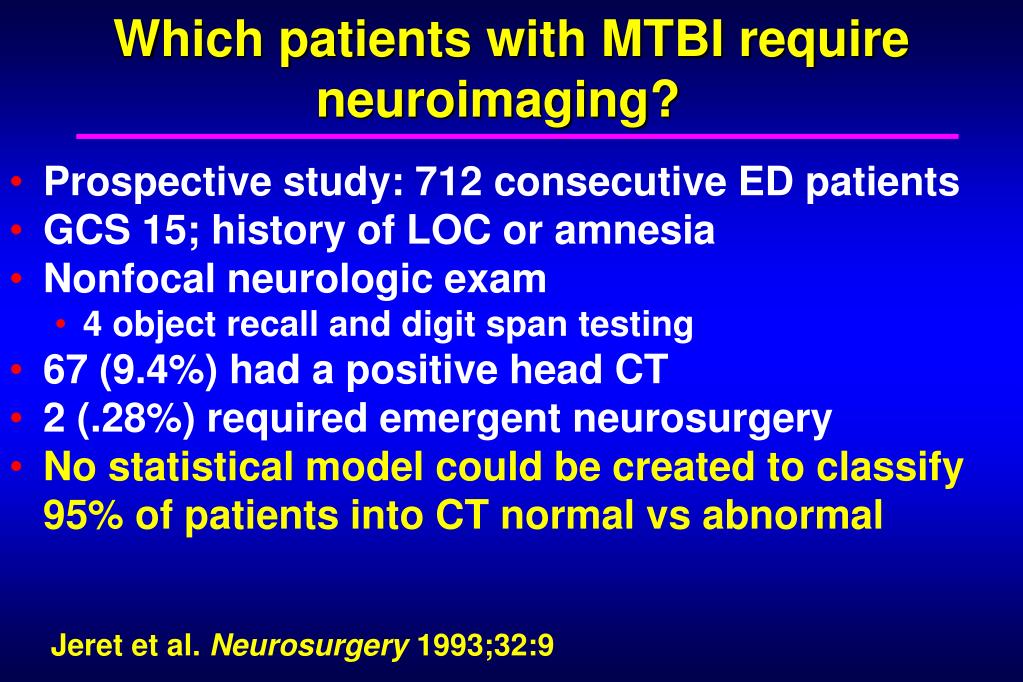 Which patients with MTBI require neuroimaging?

• Prospective study: 712 consecutive ED patients
• GCS 15; history of LOC or amnesia
• Nonfocal neurologic exam
  • 4 object recall and digit span testing
• 67 (9.4%) had a positive head CT
• 2 (.28%) required emergent neurosurgery
• No statistical model could be created to classify 95% of patients into CT normal vs abnormal

Jeret et al. Neurosurgery 1993;32:9